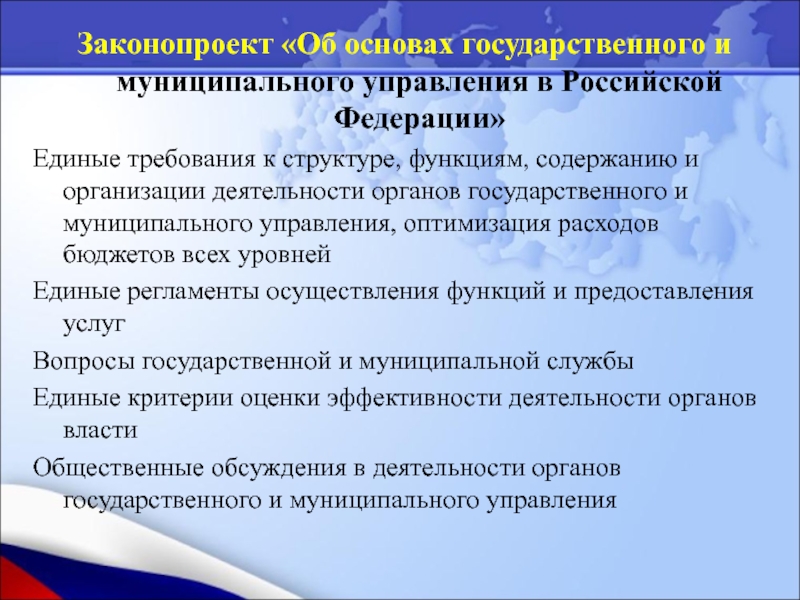 Законопроект «Об основах государственного и муниципального управления в Российской Федерации»

Единые требования к структуре, функциям, содержанию и организации деятельности органов государственного и муниципального управления, оптимизация расходов бюджетов всех уровней

Единые регламенты осуществления функций и предоставления услуг

Вопросы государственной и муниципальной службы

Единые критерии оценки эффективности деятельности органов власти

Общественные обсуждения в деятельности органов государственного и муниципального управления